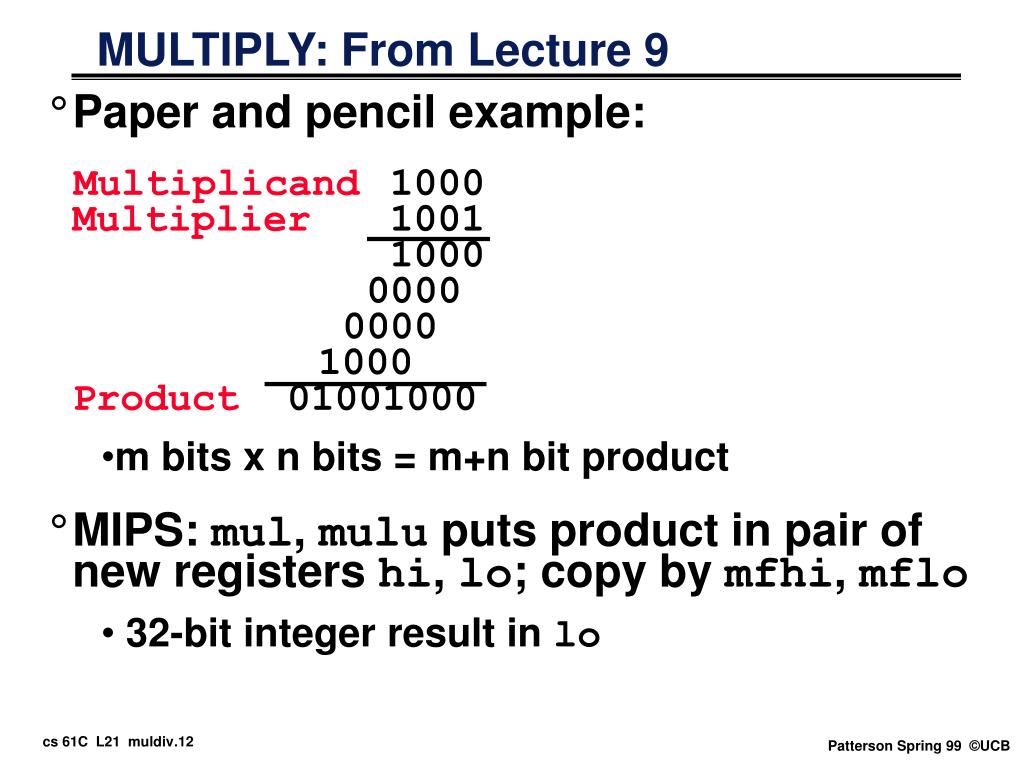 MULTIPLY: From Lecture 9

° Paper and pencil example:

Multiplicand 1000
Multiplier 1001
1000
0000
0000
1000
Product 01001000

•m bits x n bits = m+n bit product

° MIPS: mul, mulu puts product in pair of new registers hi, lo; copy by mfhi, mflo

• 32-bit integer result in lo

cs 61C L21 muldiv.12

Patterson Spring 99 ©UCB